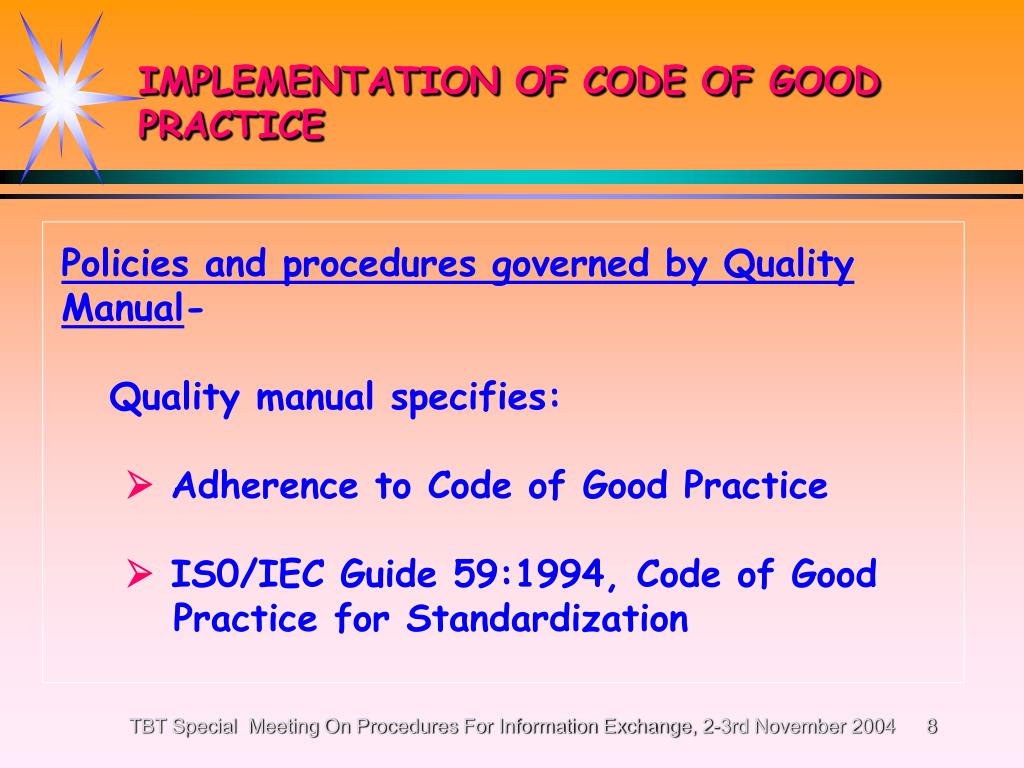 IMPLEMENTATION OF CODE OF GOOD PRACTICE

Policies and procedures governed by Quality Manual-

Quality manual specifies:

➢ Adherence to Code of Good Practice

➢ IS0/IEC Guide 59:1994, Code of Good Practice for Standardization

TBT Special Meeting On Procedures For Information Exchange, 2-3rd November 2004 8